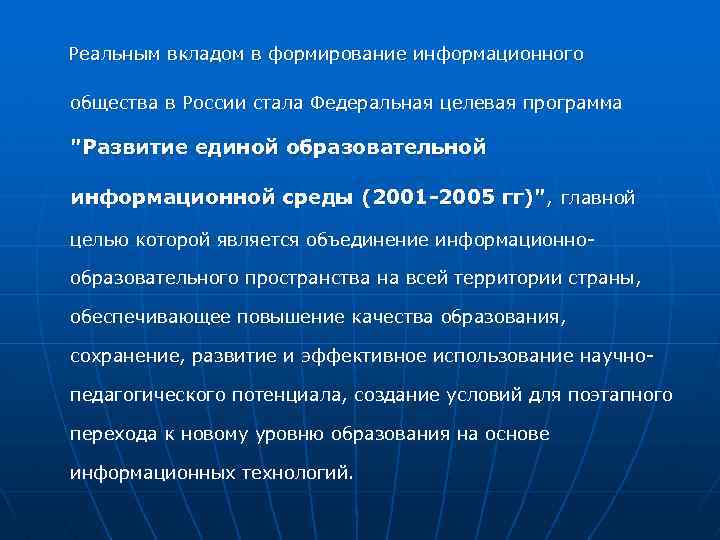 Реальным вкладом в формирование информационного общества в России стала Федеральная целевая программа "Развитие единой образовательной информационной среды (2001-2005 гг)", главной целью которой является объединение информационно-образовательного пространства на всей территории страны, обеспечивающее повышение качества образования, сохранение, развитие и эффективное использование научно-педагогического потенциала, создание условий для поэтапного перехода к новому уровню образования на основе информационных технологий.